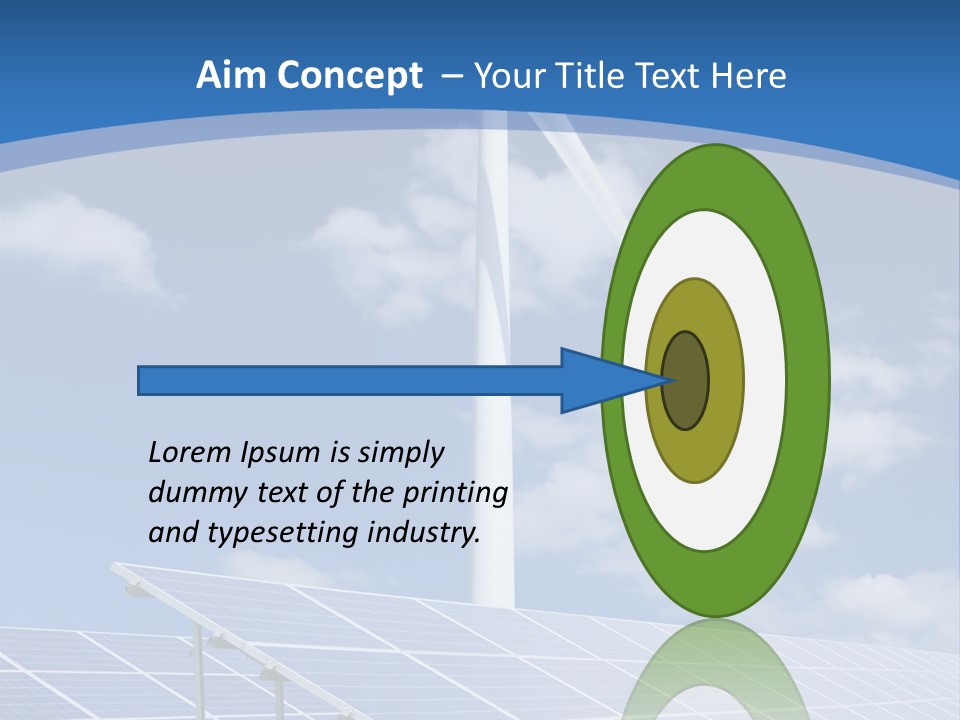 Aim Concept – Your Title Text Here

Lorem Ipsum is simply dummy text of the printing and typesetting industry.